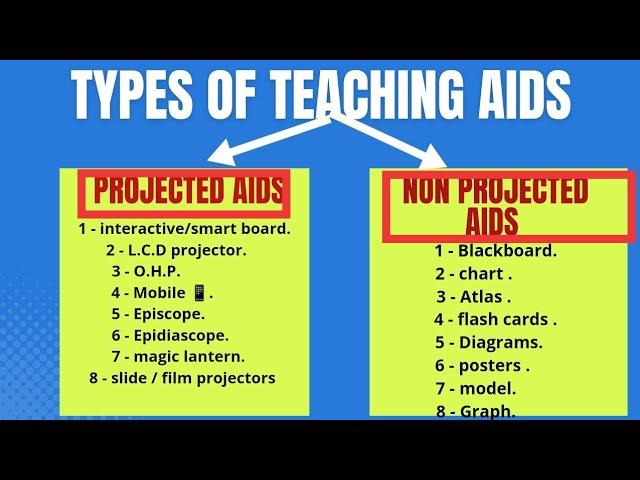 TYPES OF TEACHING AIDS

PROJECTED AIDS

1 - interactive/smart board.
2 - L.C.D projector.
3 - O.H.P.
4 - Mobile 📱.
5 - Episcope.
6 - Epidiascope.
7 - magic lantern.
8 - slide / film projectors

NON PROJECTED AIDS

1 - Blackboard.
2 - chart .
3 - Atlas .
4 - flash cards .
5 - Diagrams.
6 - posters .
7 - model.
8 - Graph.